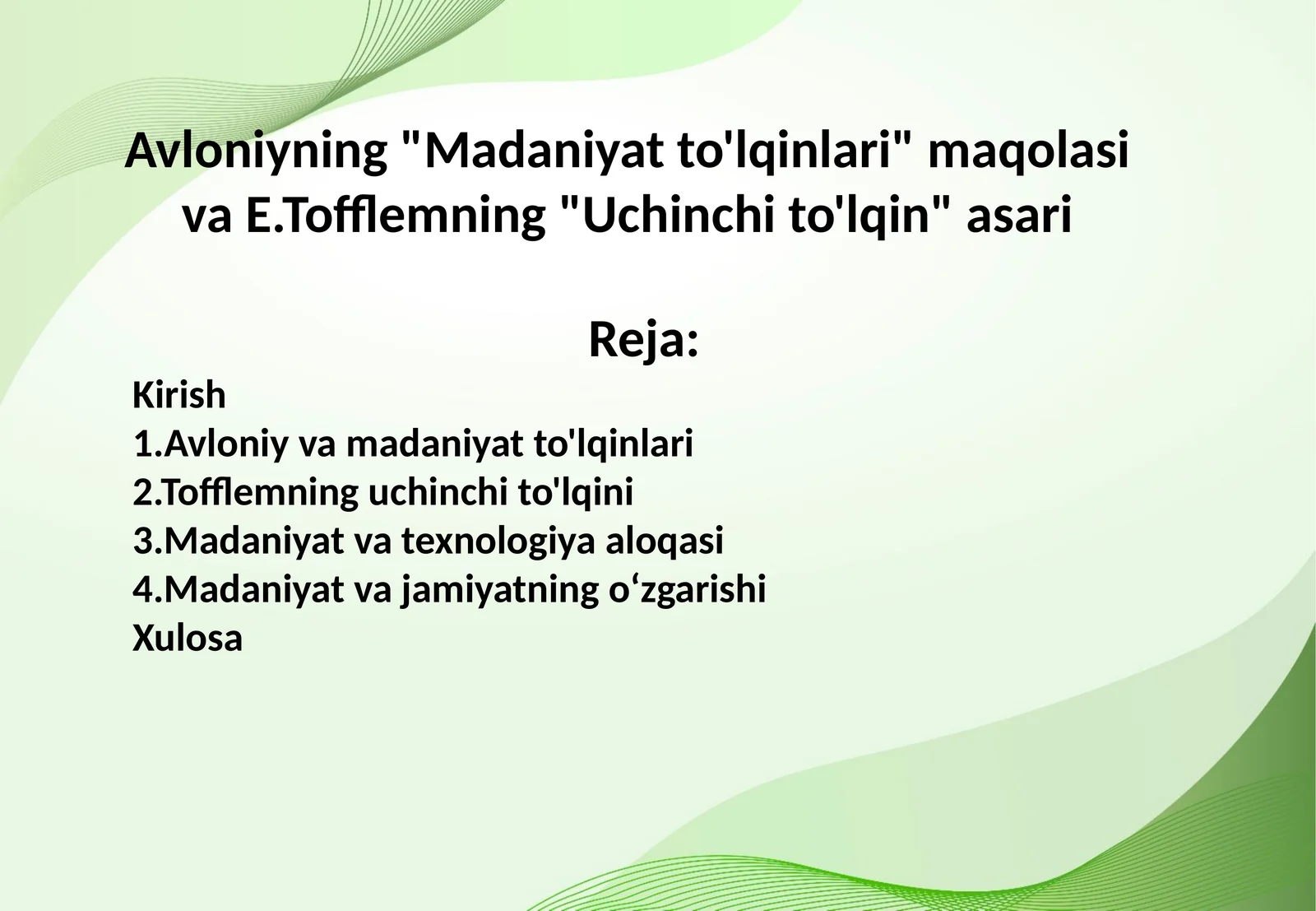 Avloniyning "Madaniyat to'lqinlari" maqolasi va E.Tofflemning "Uchinchi to'lqin" asari

Reja:

Kirish
1.Avloniy va madaniyat to'lqinlari
2.Tofflemning uchinchi to'lqini
3.Madaniyat va texnologiya aloqasi
4.Madaniyat va jamiyatning o‘zgarishi
Xulosa